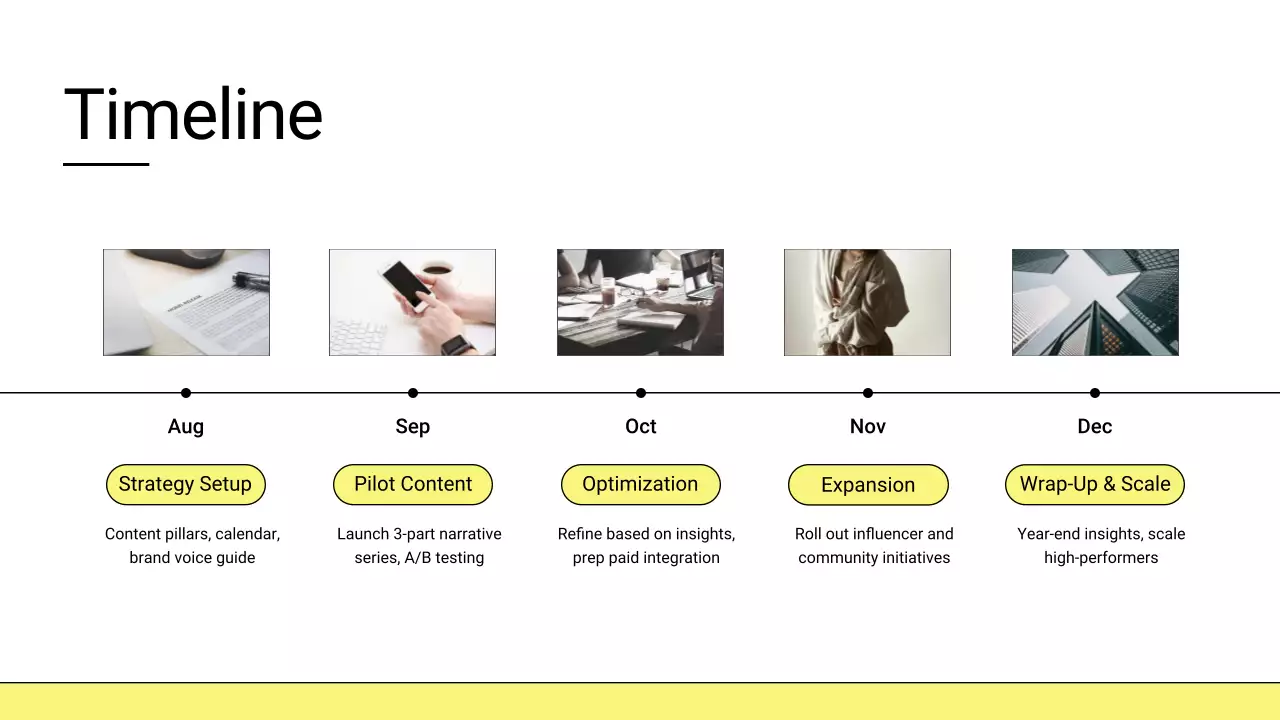 Timeline

Aug

Strategy Setup

Content pillars, calendar, brand voice guide

Sep

Pilot Content

Launch 3-part narrative series, A/B testing

Oct

Optimization

Refine based on insights, prep paid integration

Nov

Expansion

Roll out influencer and community initiatives

Dec

Wrap-Up & Scale

Year-end insights, scale high-performers